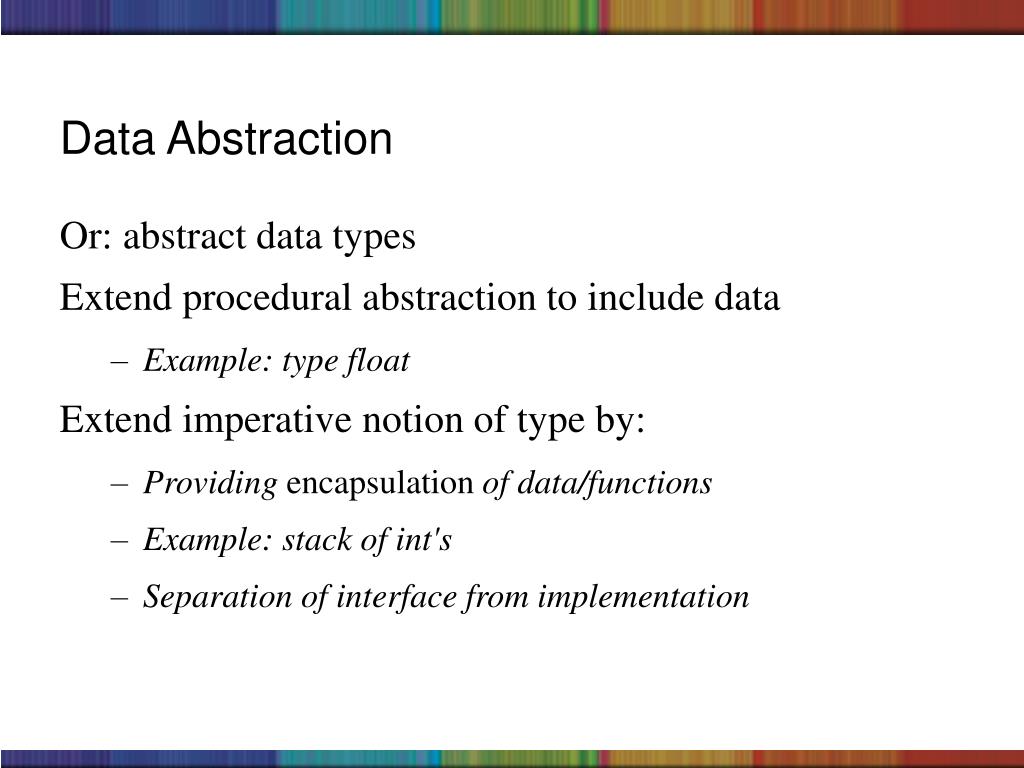 Data Abstraction

Or: abstract data types

Extend procedural abstraction to include data

– Example: type float

Extend imperative notion of type by:

– Providing encapsulation of data/functions

– Example: stack of int's

– Separation of interface from implementation